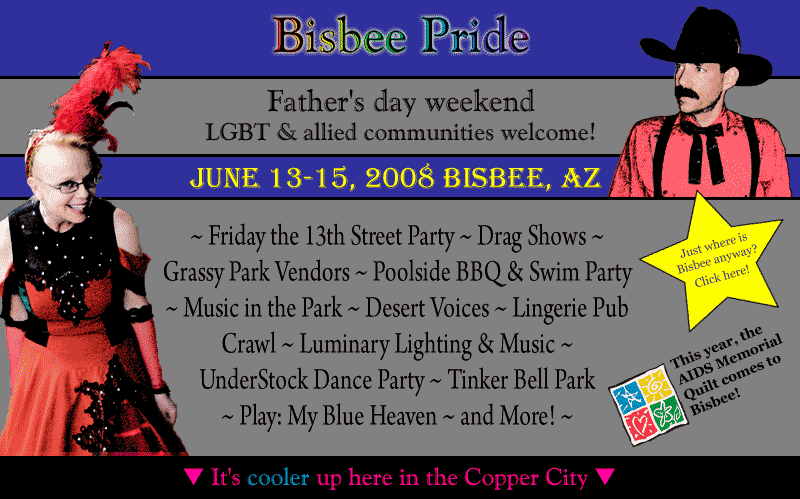 Bisbee Pride

Father's day weekend
LGBT & allied communities welcome!

JUNE 13-15, 2008 BISBEE, AZ

~ Friday the 13th Street Party ~ Drag Shows ~ Grassy Park Vendors ~ Poolside BBQ & Swim Party ~ Music in the Park ~ Desert Voices ~ Lingerie Pub Crawl ~ Luminary Lighting & Music ~ UnderStock Dance Party ~ Tinker Bell Park ~ Play: My Blue Heaven ~ and More! ~

Just where is Bisbee anyway? Click here!

This year, the AIDS Memorial Quilt comes to Bisbee!

▼ It's cooler up here in the Copper City ▼